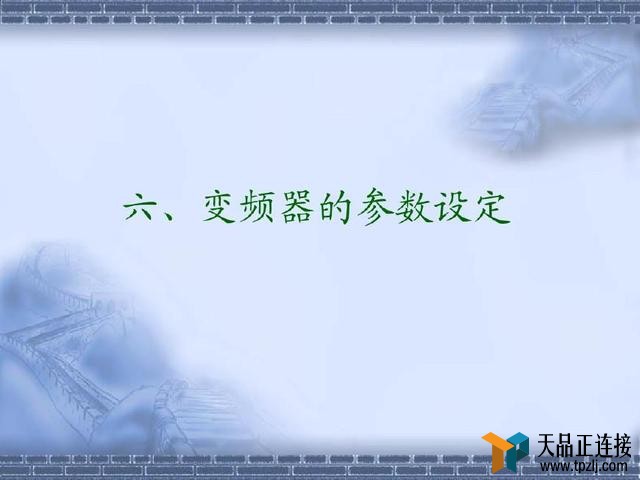 六、变频器的参数设定

天品正连接
www.tpzlj.com